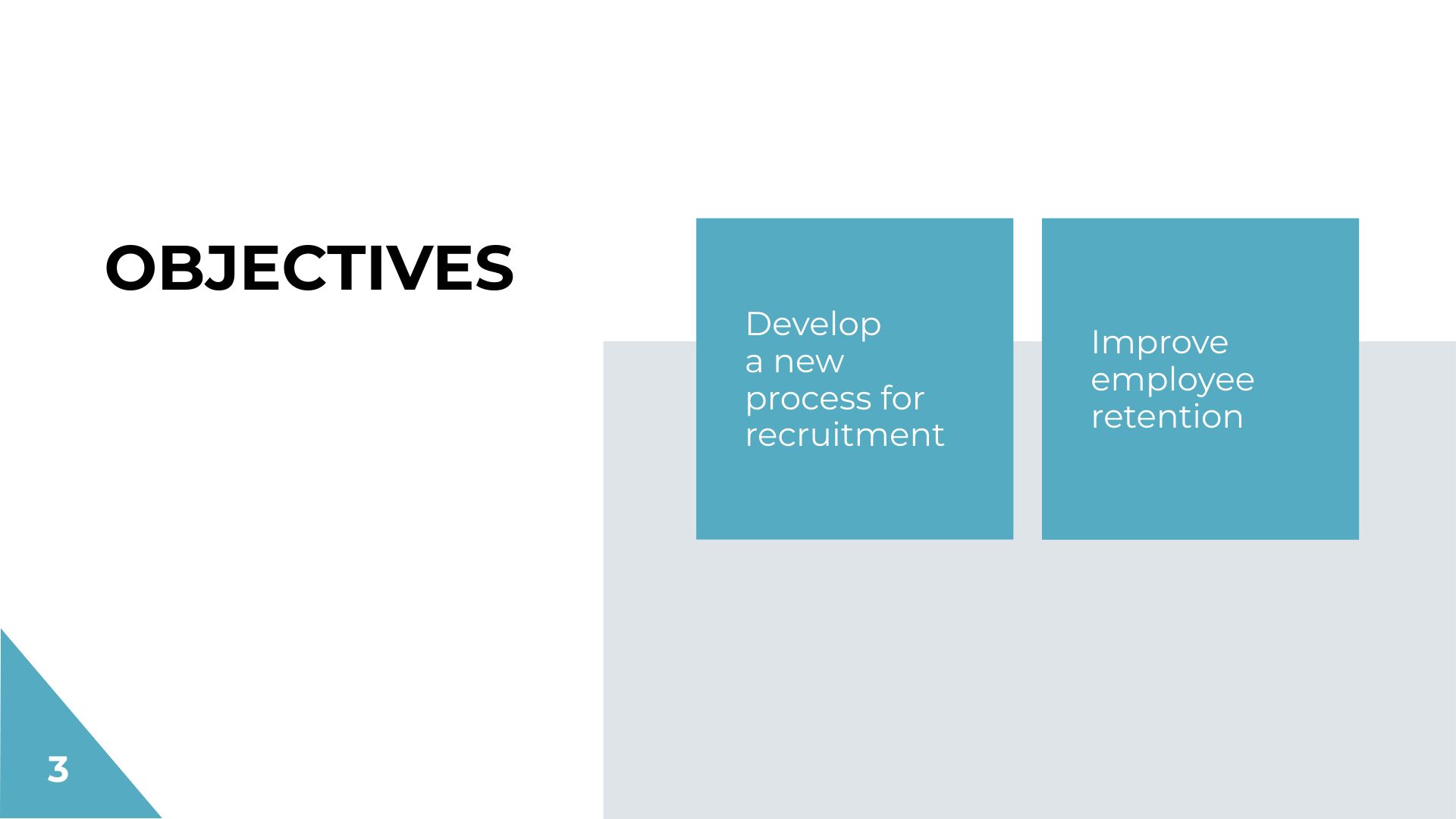 OBJECTIVES

Develop a new process for recruitment

Improve employee retention

3